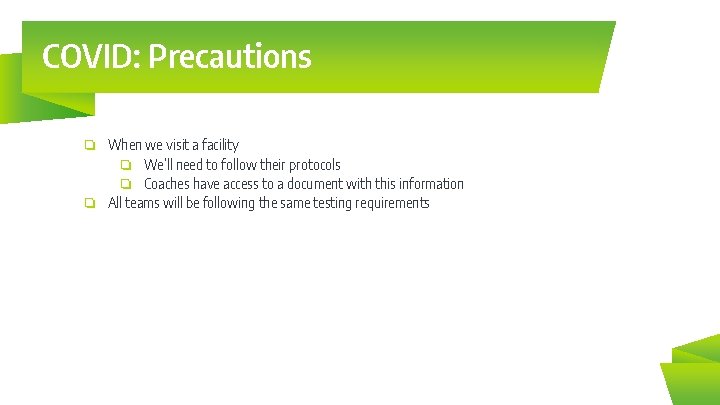 COVID: Precautions

❏ When we visit a facility
❏ We'll need to follow their protocols
❏ Coaches have access to a document with this information
❏ All teams will be following the same testing requirements